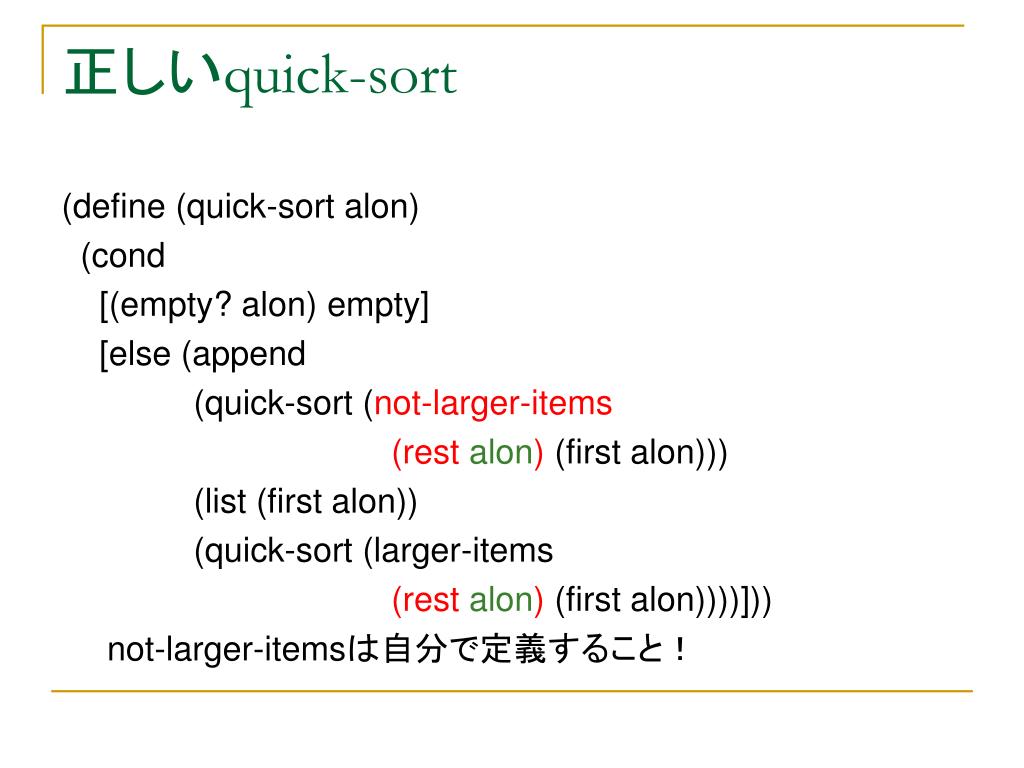 正しいquick-sort

(define (quick-sort alon)
  (cond
   [(empty? alon) empty]
   [else (append
          (quick-sort (not-larger-items
                        (rest alon) (first alon)))
          (list (first alon))
          (quick-sort (larger-items
                        (rest alon) (first alon))))]))

not-larger-itemsは自分で定義すること！